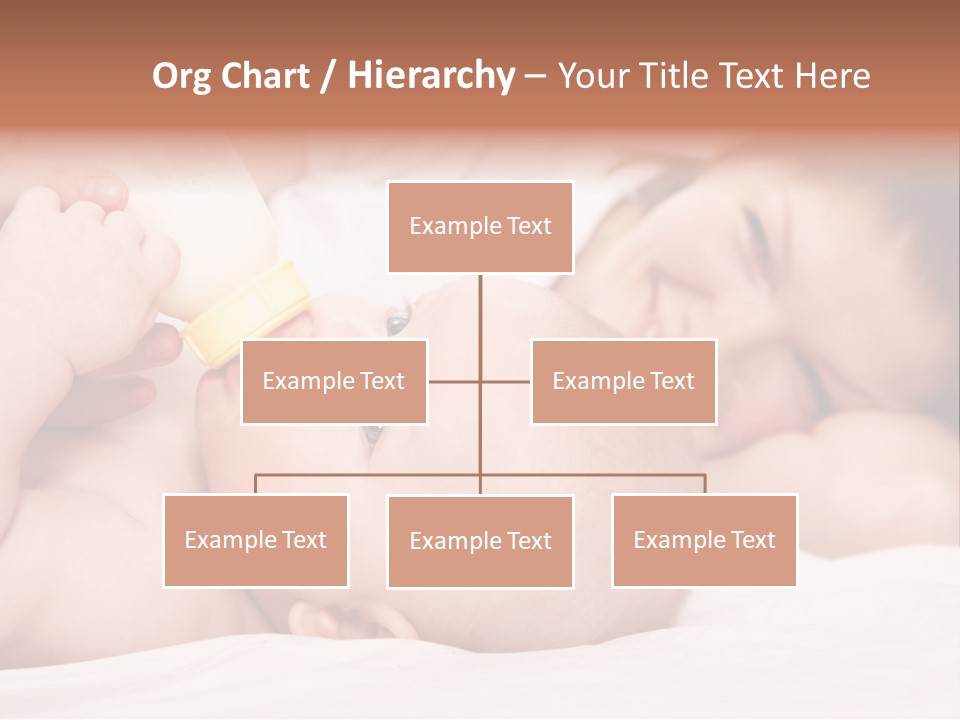 Org Chart / Hierarchy – Your Title Text Here

Example Text

Example Text

Example Text

Example Text

Example Text

Example Text